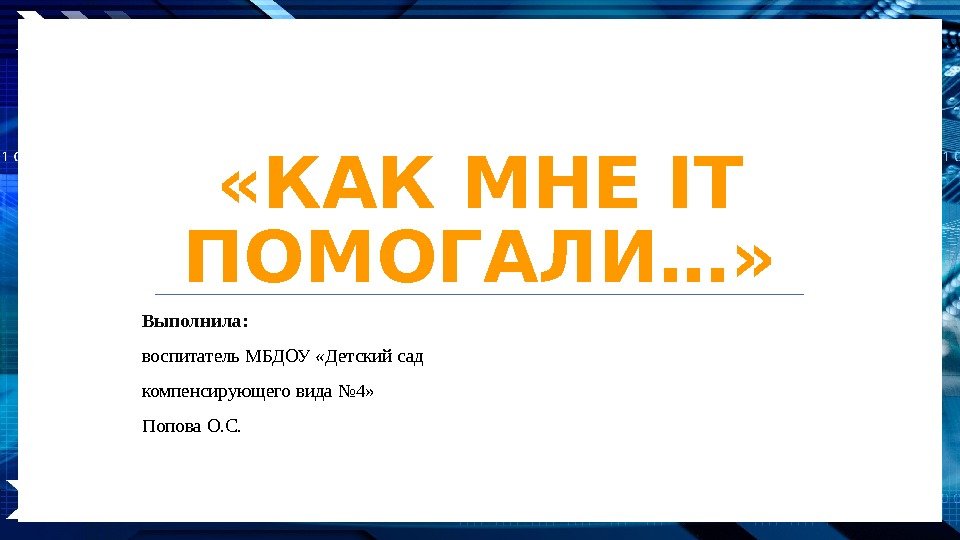 «КАК МНЕ IT ПОМОГАЛИ…»

Выполнила:

воспитатель МБДОУ «Детский сад

компенсирующего вида №4»

Попова О.С.